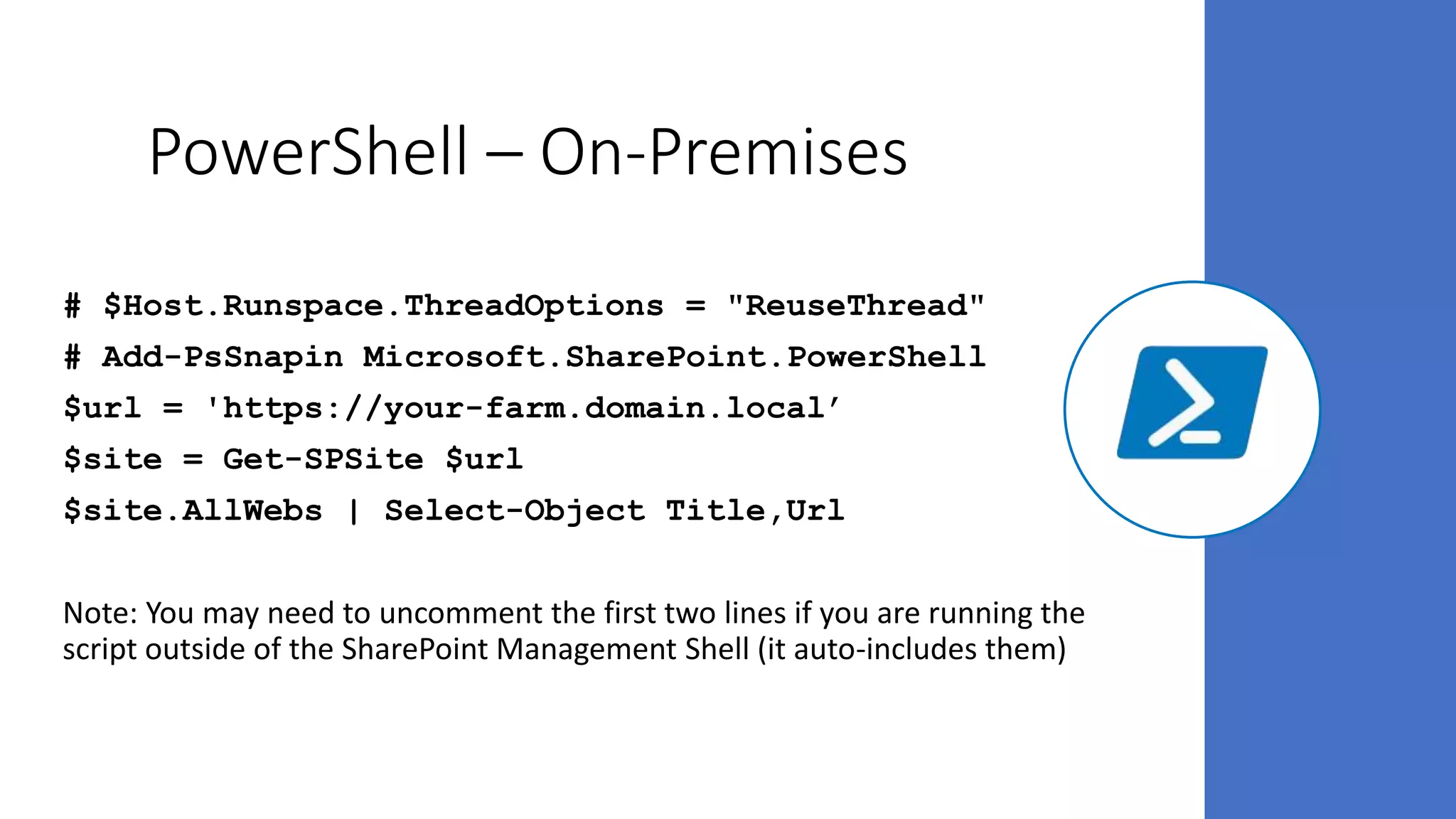 PowerShell – On-Premises

# $Host.Runspace.ThreadOptions = "ReuseThread"
# Add-PsSnapin Microsoft.SharePoint.PowerShell
$url = 'https://your-farm.domain.local’
$site = Get-SPSite $url
$site.AllWebs | Select-Object Title,Url

Note: You may need to uncomment the first two lines if you are running the script outside of the SharePoint Management Shell (it auto-includes them)